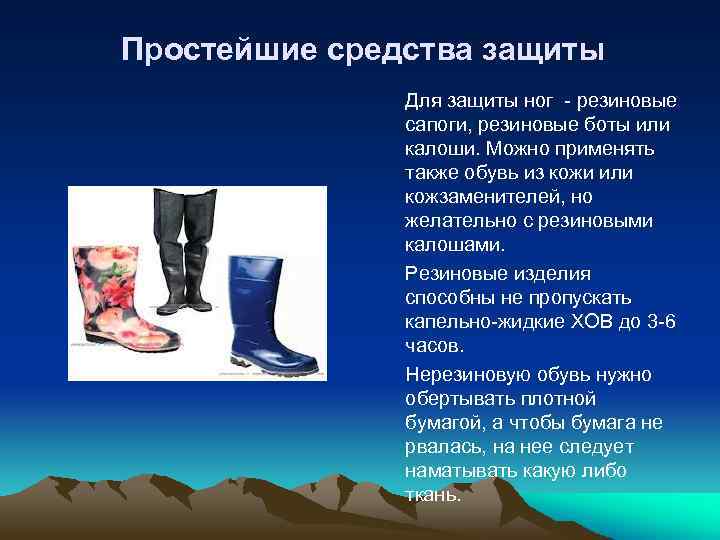 Простейшие средства защиты

Для защиты ног - резиновые сапоги, резиновые боты или калоши. Можно применять также обувь из кожи или кожзаменителей, но желательно с резиновыми калошами.

Резиновые изделия способны не пропускать капельно-жидкие ХОВ до 3-6 часов.

Нерезиновую обувь нужно обертывать плотной бумагой, а чтобы бумага не рвалась, на нее следует наматывать какую либо ткань.